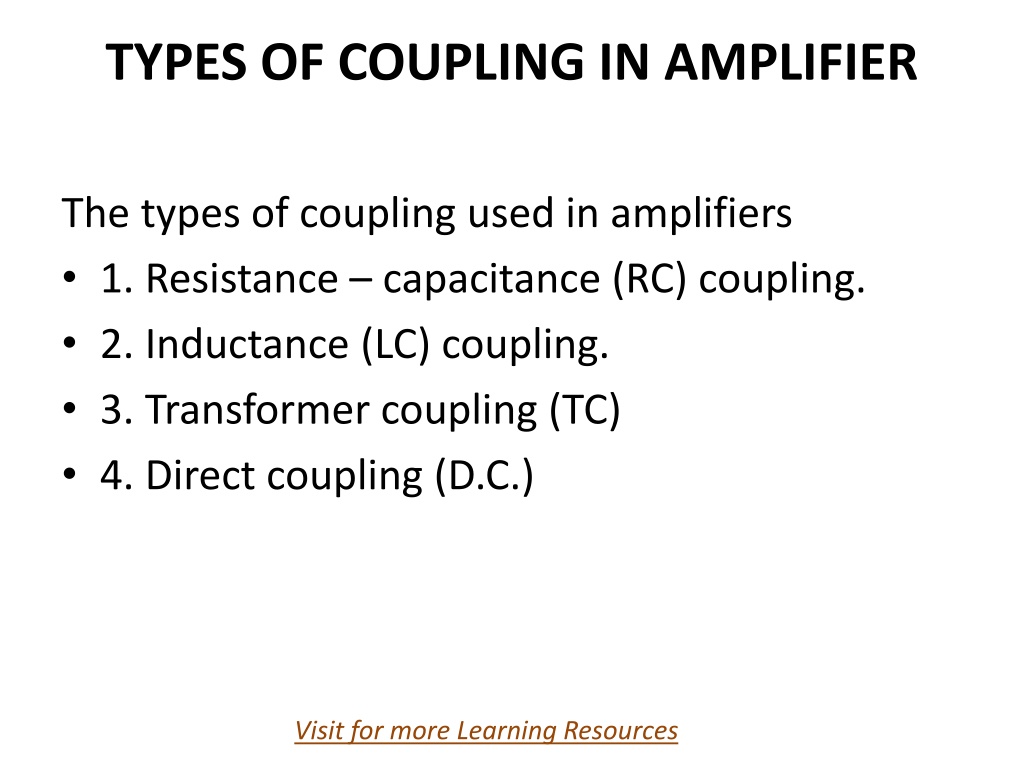 TYPES OF COUPLING IN AMPLIFIER

The types of coupling used in amplifiers
• 1. Resistance – capacitance (RC) coupling.
• 2. Inductance (LC) coupling.
• 3. Transformer coupling (TC)
• 4. Direct coupling (D.C.)

Visit for more Learning Resources